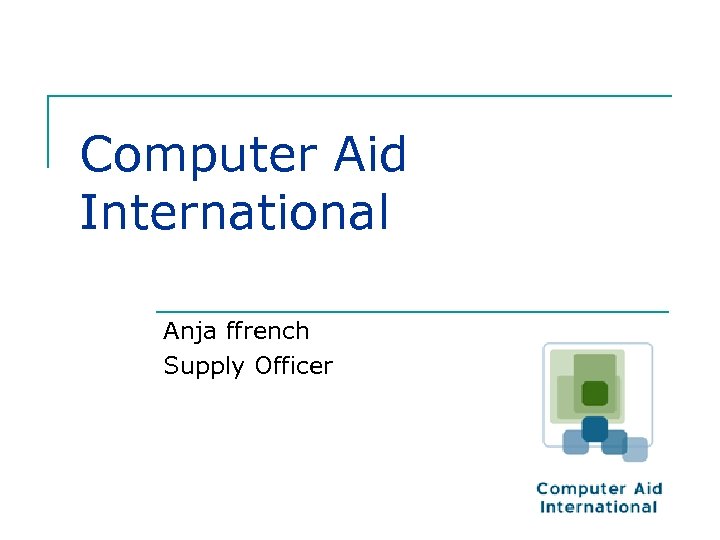 Computer Aid International

Anja ffrench
Supply Officer

Computer Aid International